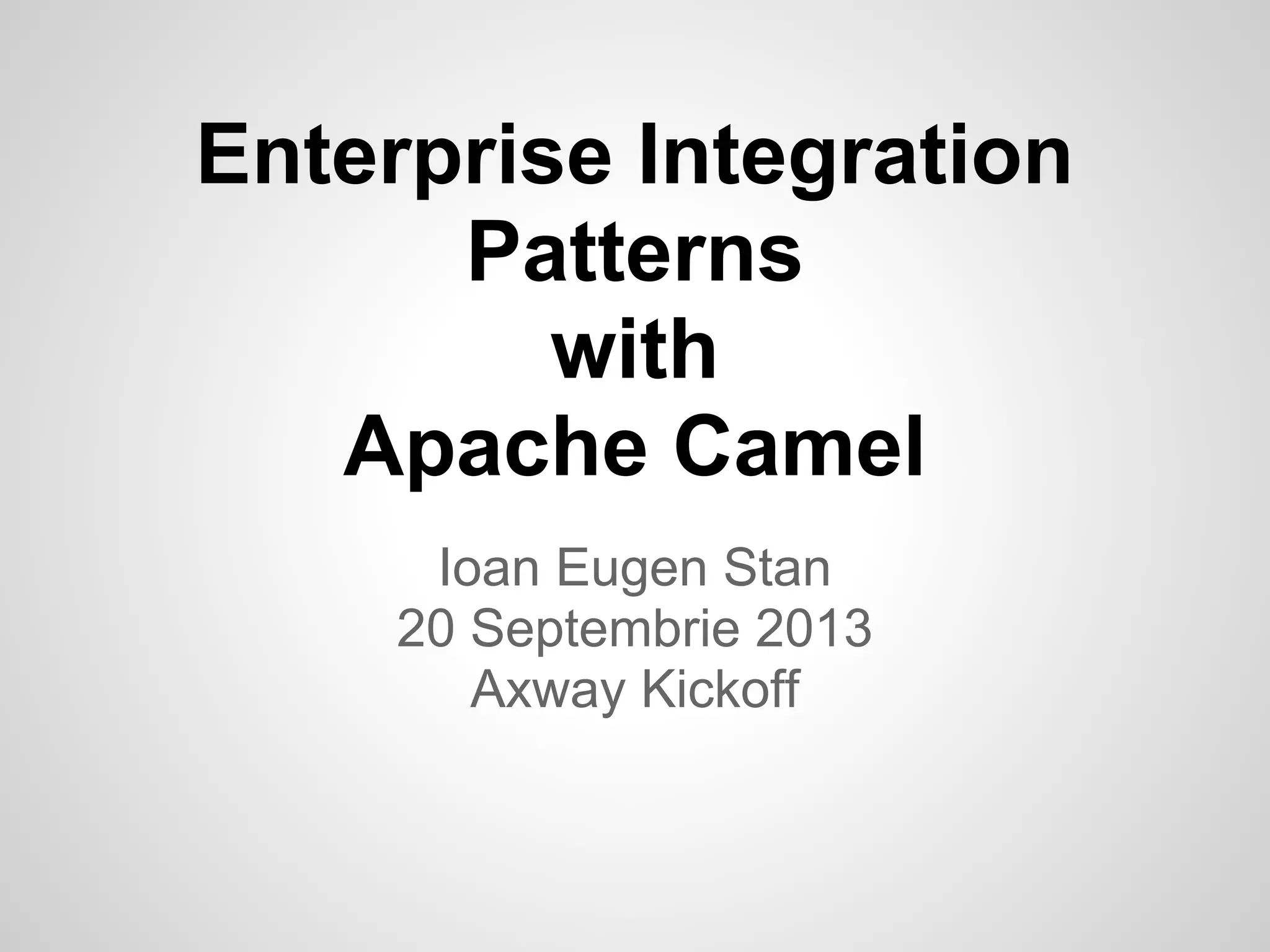 Enterprise Integration Patterns with Apache Camel

Ioan Eugen Stan
20 Septembrie 2013
Axway Kickoff